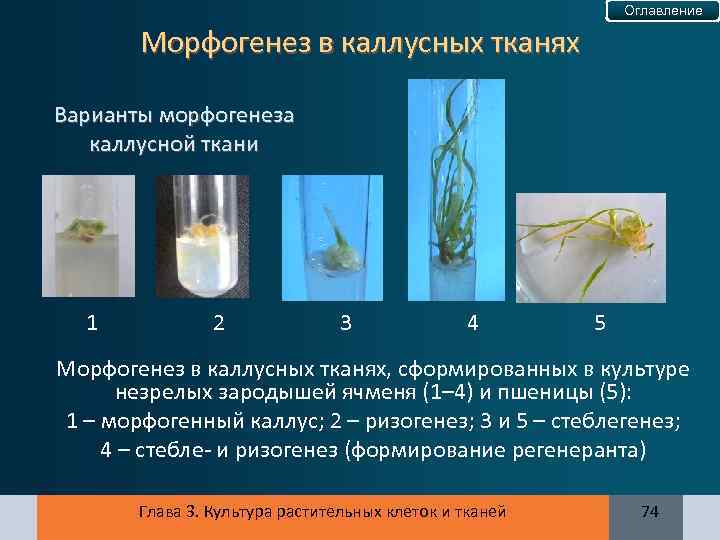 Оглавление

Морфогенез в каллусных тканях

Варианты морфогенеза каллусной ткани

1 2 3 4 5

Морфогенез в каллусных тканях, сформированных в культуре незрелых зародышей ячменя (1–4) и пшеницы (5):
1 – морфогенный каллус; 2 – ризогенез; 3 и 5 – стеблегенез;
4 – стебле- и ризогенез (формирование регенеранта)

Глава 3. Культура растительных клеток и тканей

74